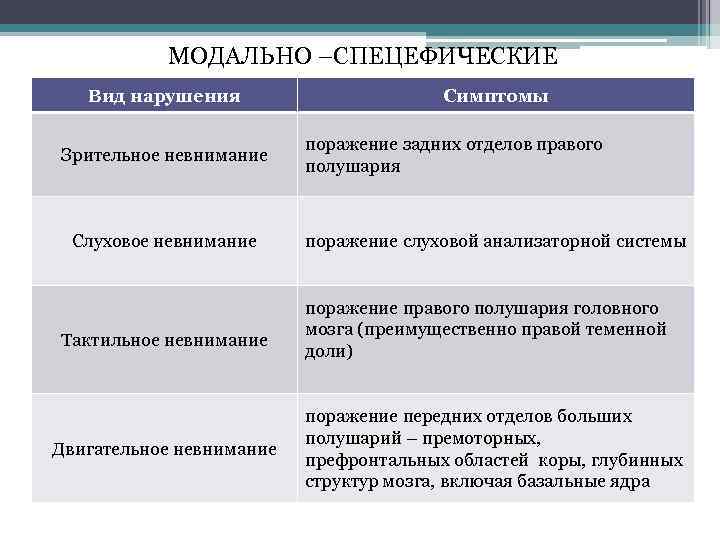 МОДАЛЬНО –СПЕЦЕФИЧЕСКИЕ

| Вид нарушения | Симптомы |
|---|---|
| Зрительное невнимание | поражение задних отделов правого полушария |
| Слуховое невнимание | поражение слуховой анализаторной системы |
| Тактильное невнимание | поражение правого полушария головного мозга (преимущественно правой теменной доли) |
| Двигательное невнимание | поражение передних отделов больших полушарий – премоторных, префронтальных областей коры, глубинных структур мозга, включая базальные ядра |